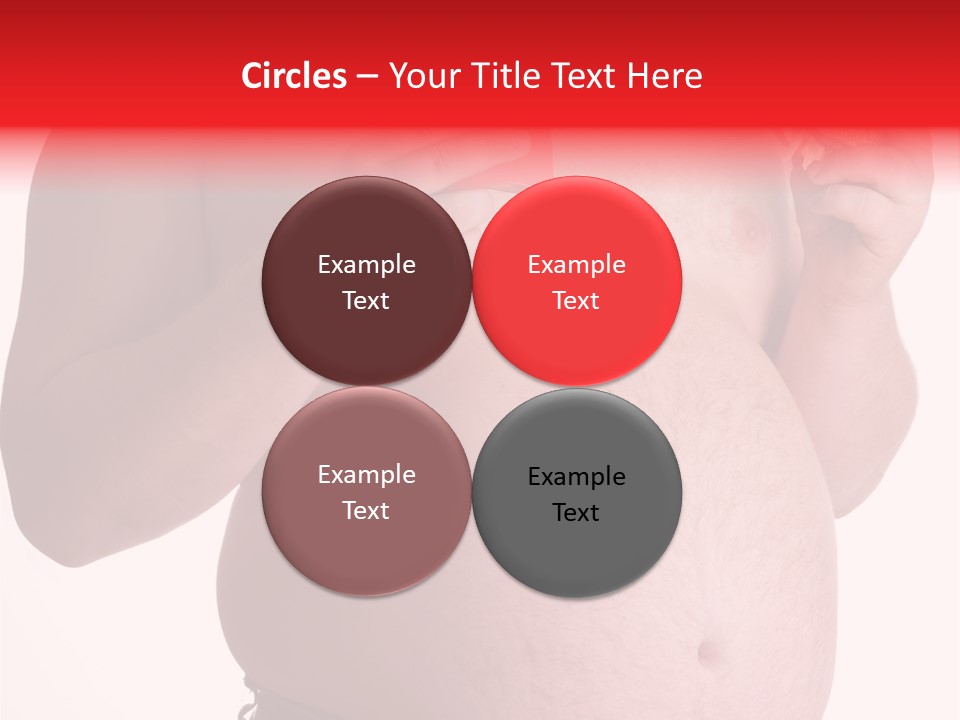 Circles – Your Title Text Here

Example Text

Example Text

Example Text

Example Text